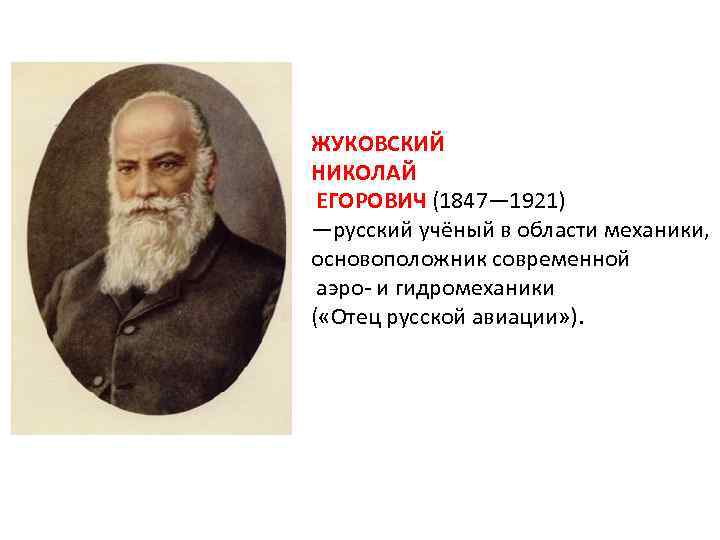 ЖУКОВСКИЙ НИКОЛАЙ ЕГОРОВИЧ (1847—1921) —русский учёный в области механики, основоположник современной аэро- и гидромеханики («Отец русской авиации»).